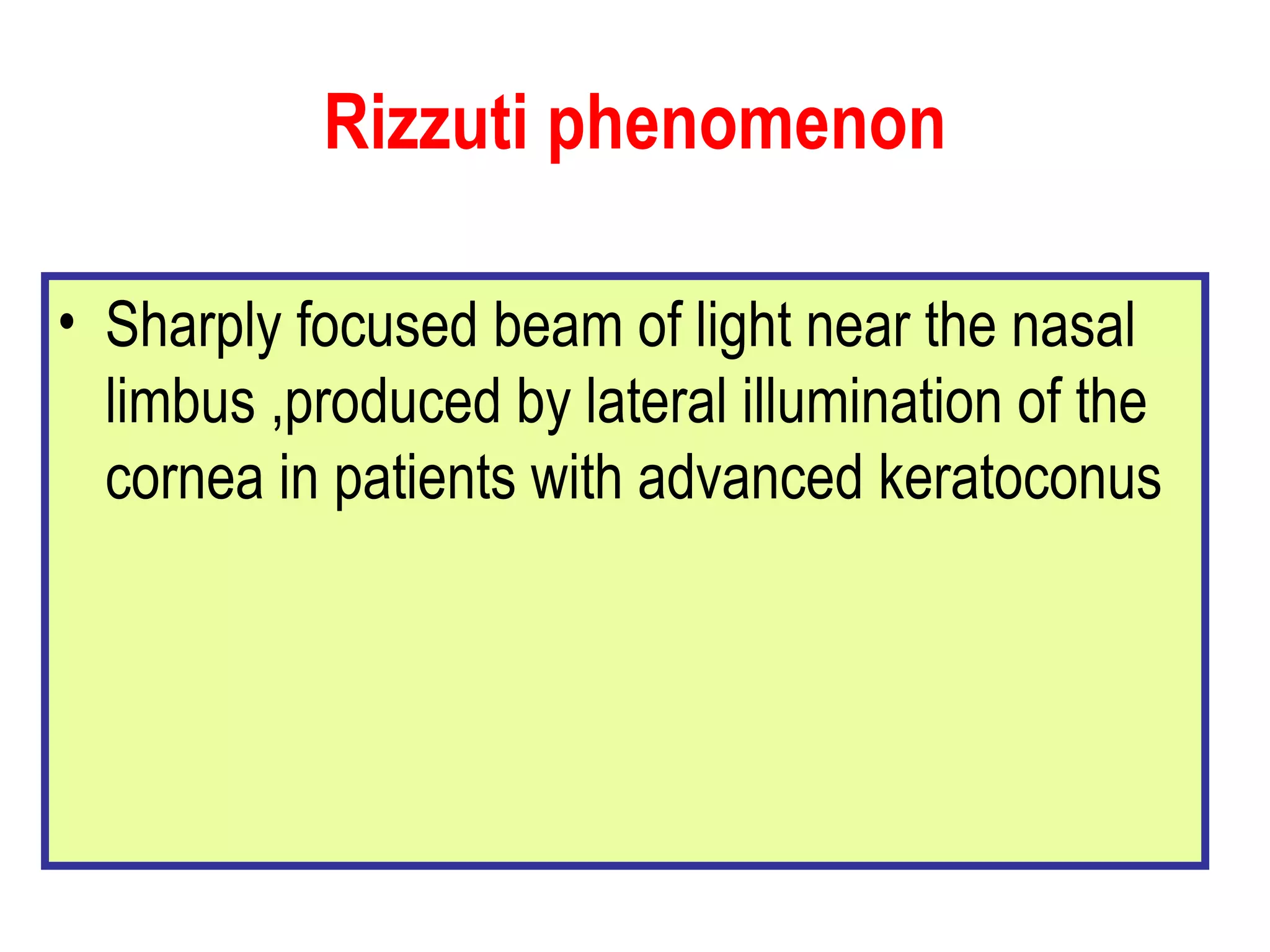 Rizzuti phenomenon

• Sharply focused beam of light near the nasal limbus ,produced by lateral illumination of the cornea in patients with advanced keratoconus